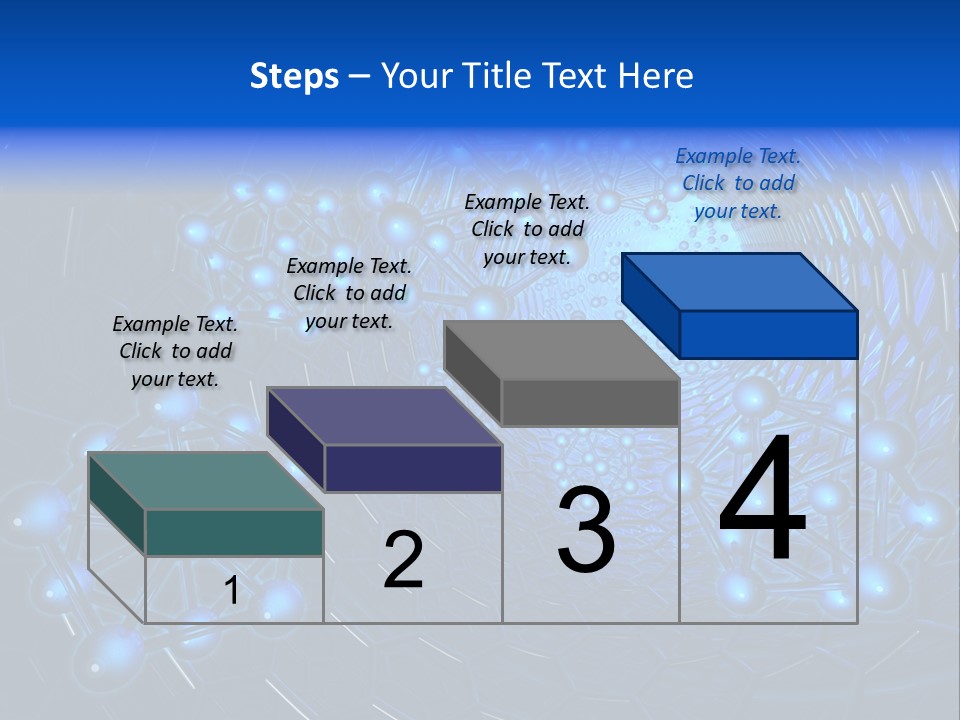 Steps – Your Title Text Here

Example Text. Click to add your text.

Example Text. Click to add your text.

Example Text. Click to add your text.

Example Text. Click to add your text.

1

2

3

4